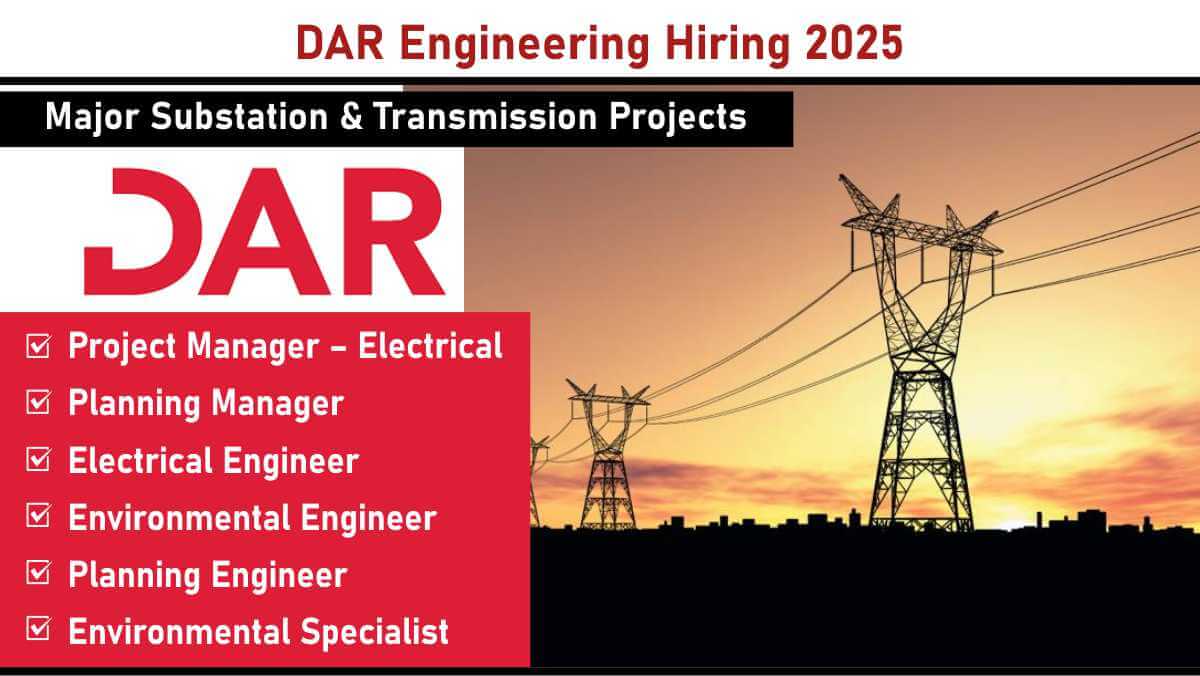 DAR Engineering Hiring 2025

Major Substation & Transmission Projects

DAR

☑ Project Manager – Electrical
☑ Planning Manager
☑ Electrical Engineer
☑ Environmental Engineer
☑ Planning Engineer
☑ Environmental Specialist